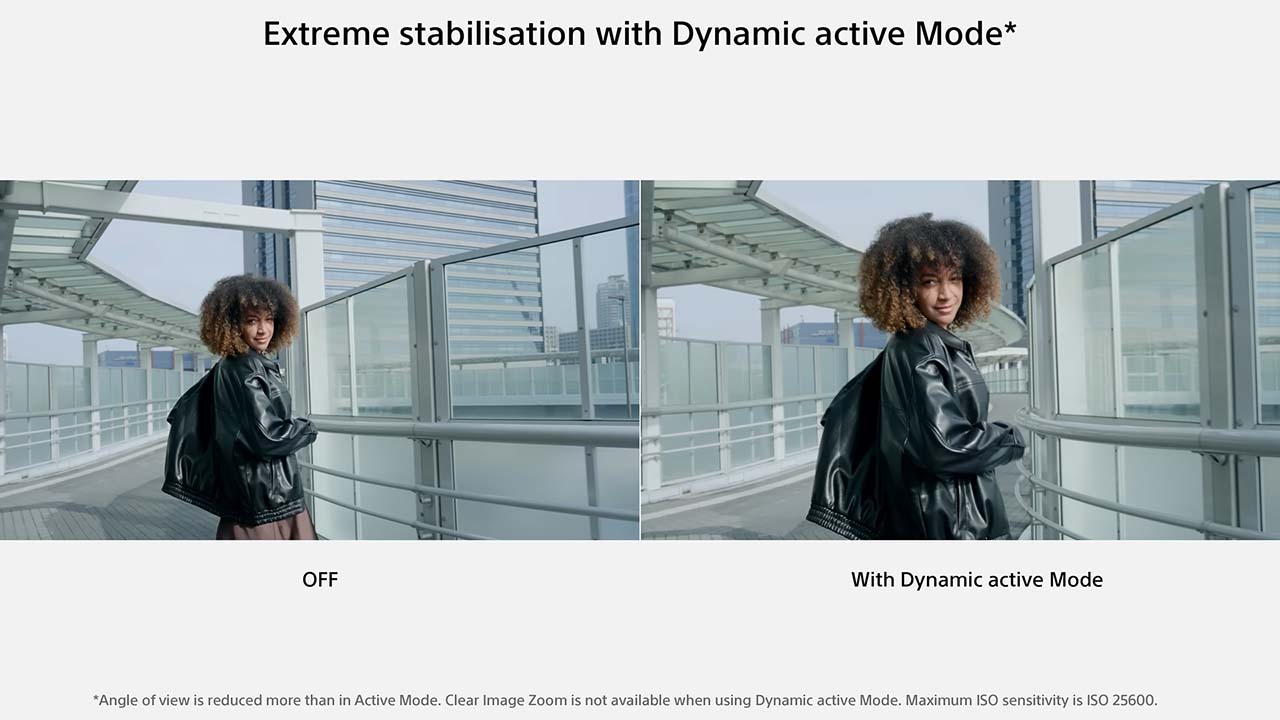 Extreme stabilisation with Dynamic active Mode*

OFF

With Dynamic active Mode

*Angle of view is reduced more than in Active Mode. Clear Image Zoom is not available when using Dynamic active Mode. Maximum ISO sensitivity is ISO 25600.